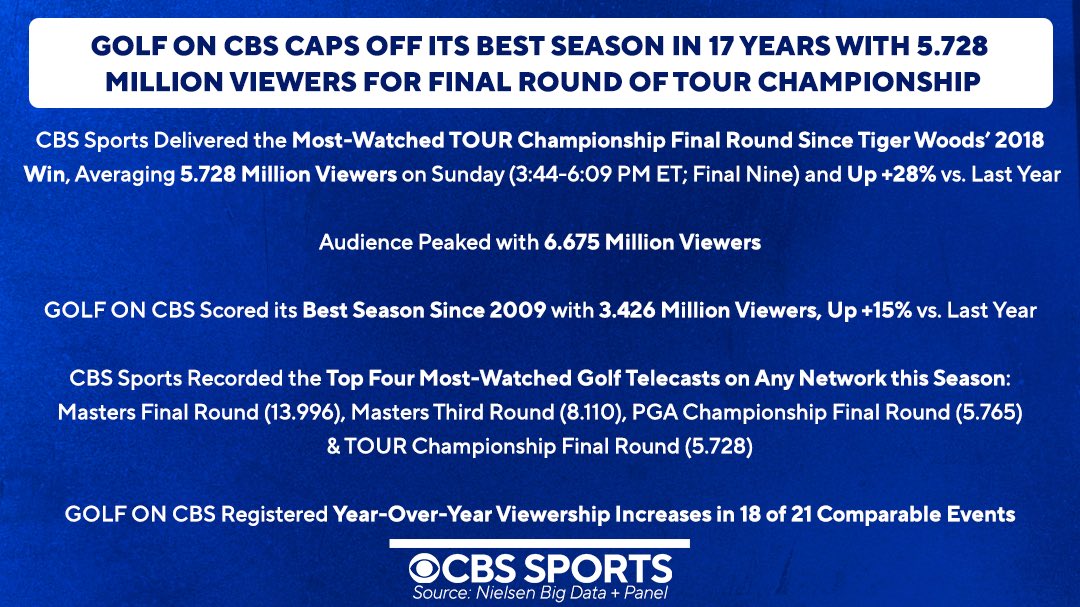 GOLF ON CBS CAPS OFF ITS BEST SEASON IN 17 YEARS WITH 5.728 MILLION VIEWERS FOR FINAL ROUND OF TOUR CHAMPIONSHIP

CBS Sports Delivered the Most-Watched TOUR Championship Final Round Since Tiger Woods' 2018 Win, Averaging 5.728 Million Viewers on Sunday (3:44-6:09 PM ET; Final Nine) and Up +28% vs. Last Year

Audience Peaked with 6.675 Million Viewers

GOLF ON CBS Scored its Best Season Since 2009 with 3.426 Million Viewers, Up +15% vs. Last Year

CBS Sports Recorded the Top Four Most-Watched Golf Telecasts on Any Network this Season: Masters Final Round (13.996), Masters Third Round (8.110), PGA Championship Final Round (5.765) & TOUR Championship Final Round (5.728)

GOLF ON CBS Registered Year-Over-Year Viewership Increases in 18 of 21 Comparable Events

CBS SPORTS
Source: Nielsen Big Data + Panel